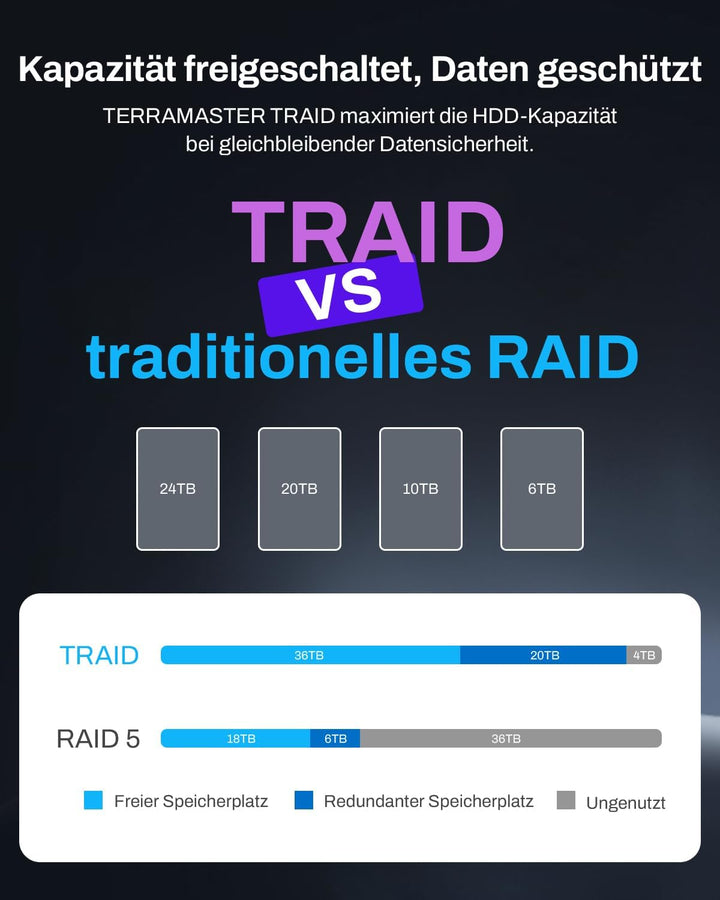 Kapazität freigeschaltet, Daten geschützt

TERRAMASTER TRAID maximiert die HDD-Kapazität bei gleichbleibender Datensicherheit.

TRAID
VS
traditionelles RAID

24TB
20TB
10TB
6TB

TRAID 36TB 20TB 4TB

RAID 5 18TB 6TB 36TB

Freier Speicherplatz
Redundanter Speicherplatz
Ungenutzt